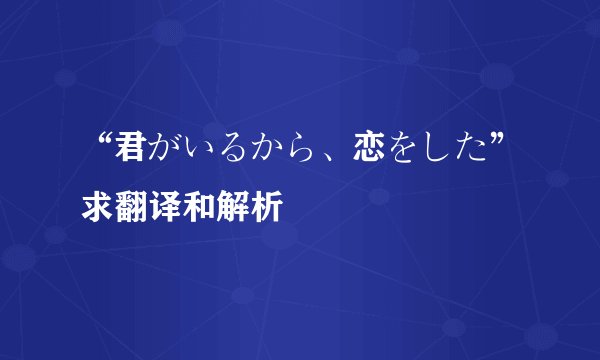 “君がいるから、恋をした”

求翻译和解析